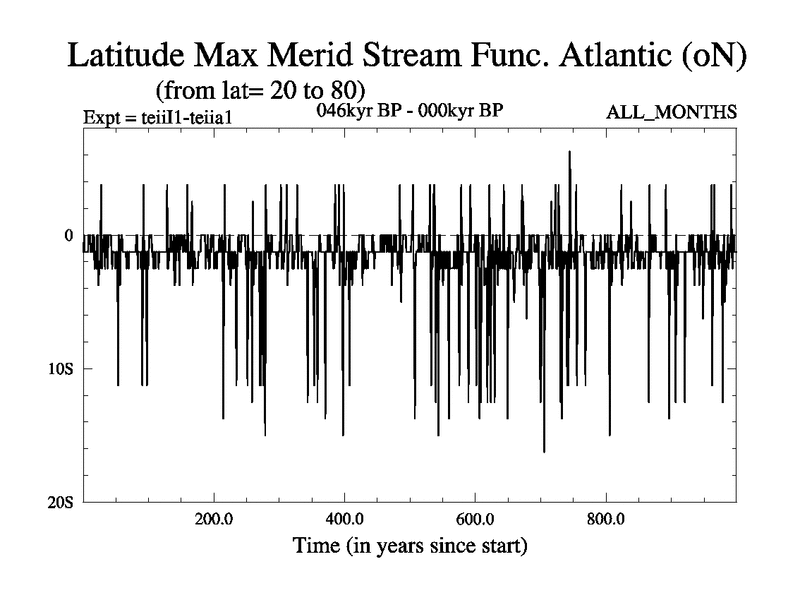 Latitude Max Merid Stream Func. Atlantic (oN)
(from lat= 20 to 80)
Expt = teiiI1-teiia1
046kyr BP - 000kyr BP
ALL_MONTHS

0
10S
20S

200.0
400.0
600.0
800.0
Time (in years since start)